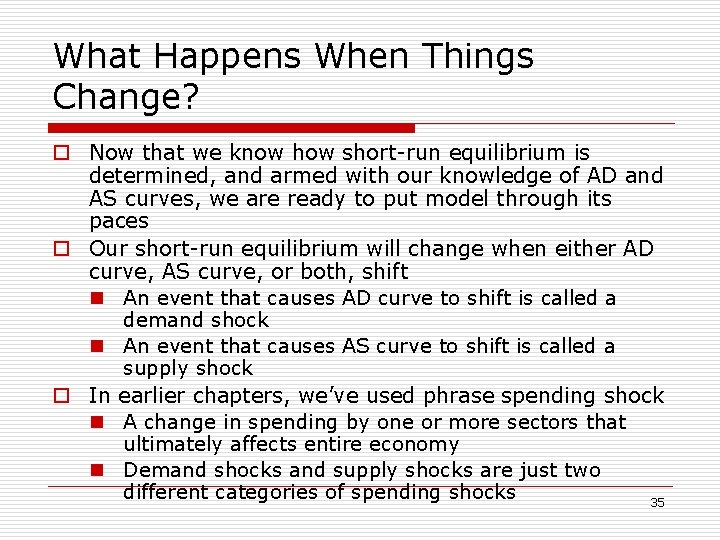 What Happens When Things Change?

Now that we know how short-run equilibrium is determined, and armed with our knowledge of AD and AS curves, we are ready to put model through its paces

Our short-run equilibrium will change when either AD curve, AS curve, or both, shift

An event that causes AD curve to shift is called a demand shock

An event that causes AS curve to shift is called a supply shock

In earlier chapters, we've used phrase spending shock

A change in spending by one or more sectors that ultimately affects entire economy

Demand shocks and supply shocks are just two different categories of spending shocks

35